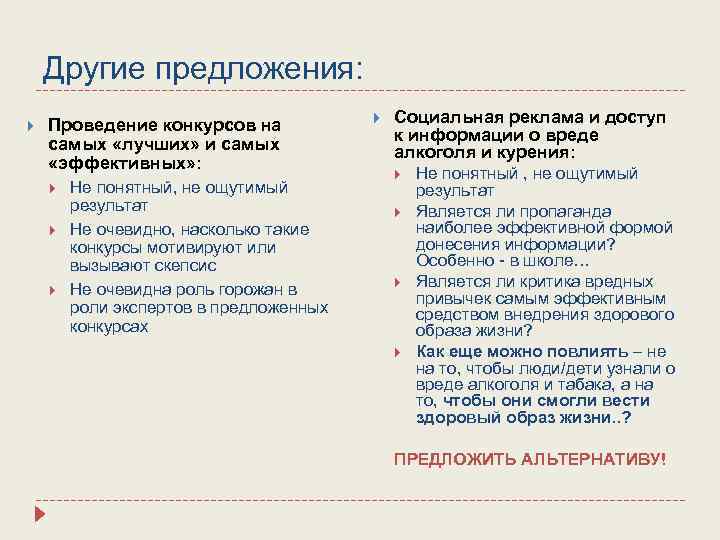 Другие предложения:

Проведение конкурсов на самых «лучших» и самых «эффективных»:

Не понятный, не ощутимый результат

Не очевидно, насколько такие конкурсы мотивируют или вызывают скепсис

Не очевидна роль горожан в роли экспертов в предложенных конкурсах

Социальная реклама и доступ к информации о вреде алкоголя и курения:

Не понятный , не ощутимый результат

Является ли пропаганда наиболее эффективной формой донесения информации? Особенно - в школе…

Является ли критика вредных привычек самым эффективным средством внедрения здорового образа жизни?

Как еще можно повлиять – не на то, чтобы люди/дети узнали о вреде алкоголя и табака, а на то, чтобы они смогли вести здоровый образ жизни..?

ПРЕДЛОЖИТЬ АЛЬТЕРНАТИВУ!